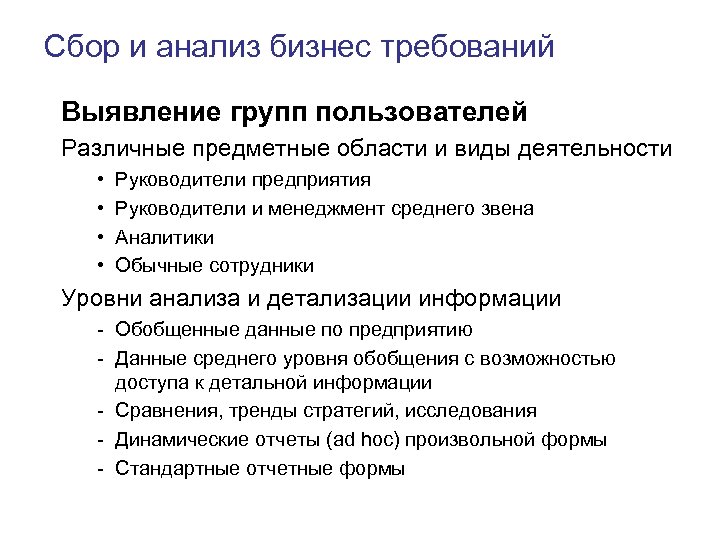 Сбор и анализ бизнес требований

Выявление групп пользователей

Различные предметные области и виды деятельности

• Руководители предприятия
• Руководители и менеджмент среднего звена
• Аналитики
• Обычные сотрудники

Уровни анализа и детализации информации

- Обобщенные данные по предприятию
- Данные среднего уровня обобщения с возможностью доступа к детальной информации
- Сравнения, тренды стратегий, исследования
- Динамические отчеты (ad hoc) произвольной формы
- Стандартные отчетные формы